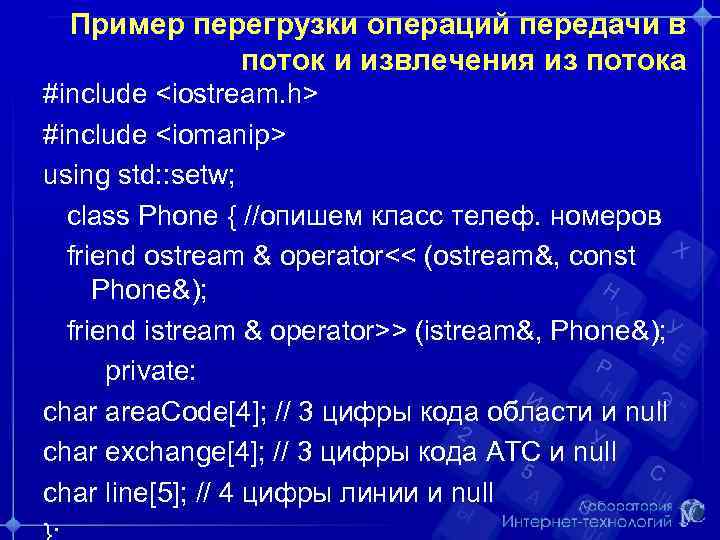 Пример перегрузки операций передачи в поток и извлечения из потока

#include <iostream.h>

#include <iomanip>

using std::setw;

class Phone { //опишем класс телеф. номеров

friend ostream & operator<< (ostream&, const Phone&);

friend istream & operator>> (istream&, Phone&);

private:

char areaCode[4]; // 3 цифры кода области и null

char exchange[4]; // 3 цифры кода АТС и null

char line[5]; // 4 цифры линии и null

};

Лаборатория Интернет-технологий